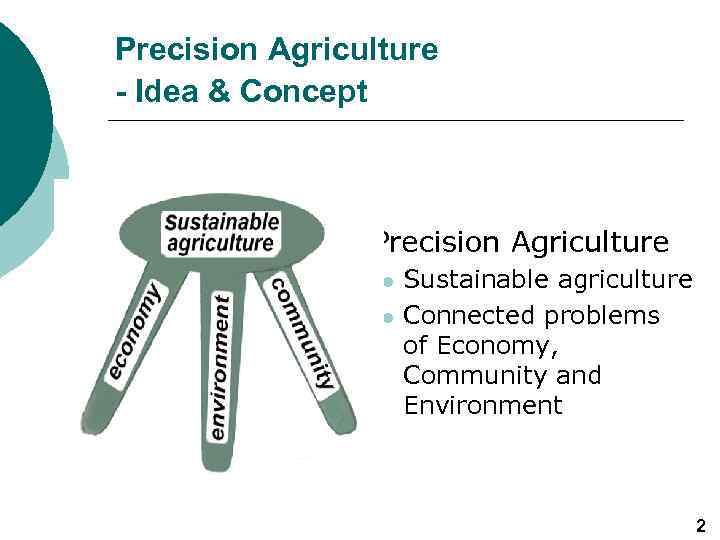 Precision Agriculture
- Idea & Concept

sustainable agriculture

economy

environment

community

Precision Agriculture

- Sustainable agriculture
- Connected problems of Economy, Community and Environment

2